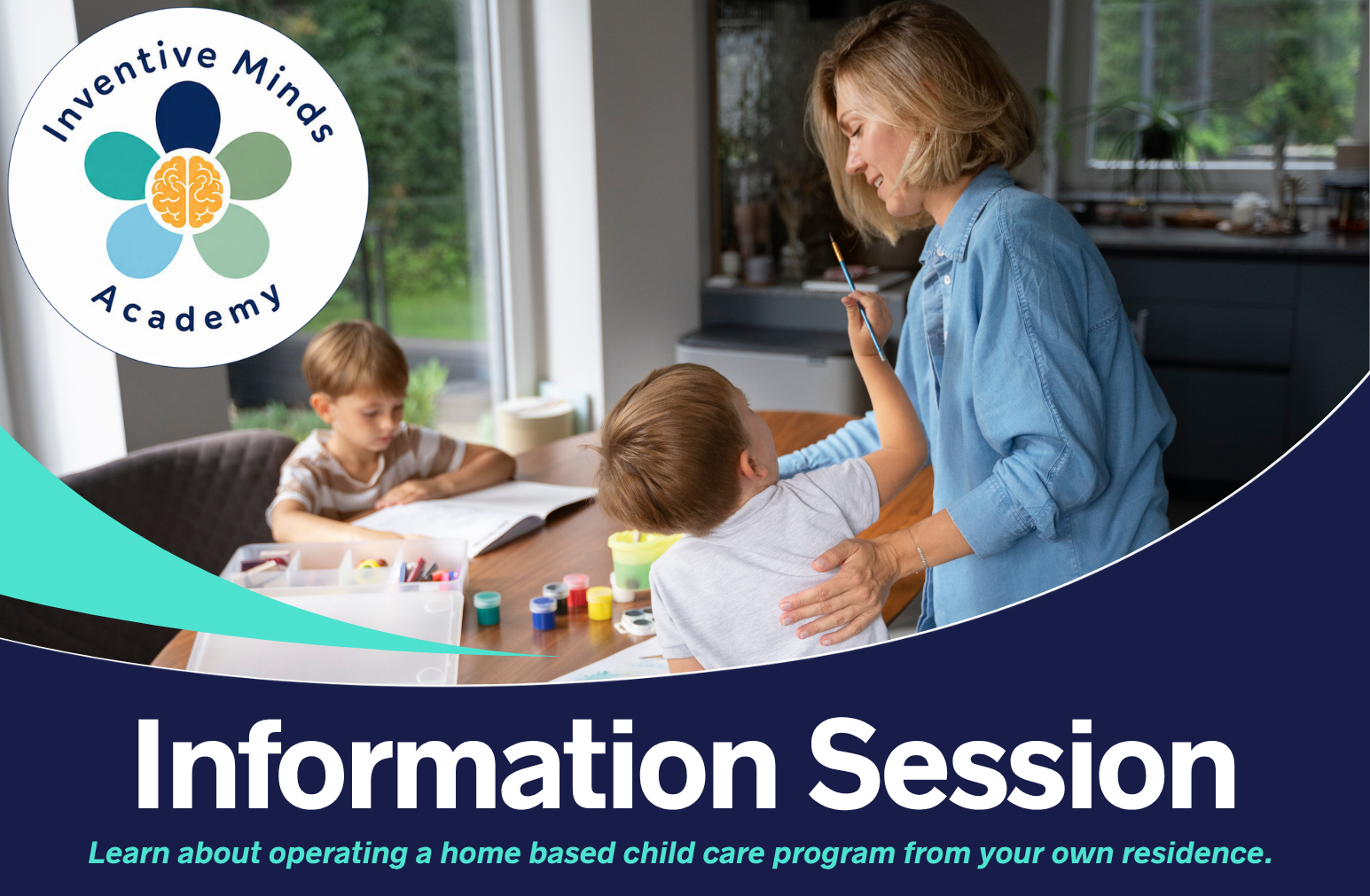 Inventive Minds
Academy

Information Session

Learn about operating a home based child care program from your own residence.